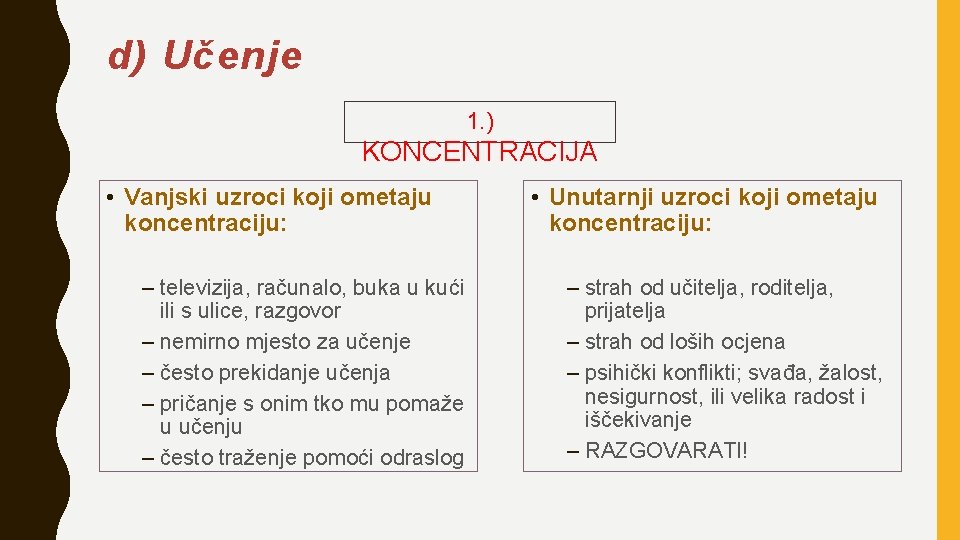 d) Učenje

1.) KONCENTRACIJA

• Vanjski uzroci koji ometaju koncentraciju:

– televizija, računalo, buka u kući ili s ulice, razgovor
– nemirno mjesto za učenje
– često prekidanje učenja
– pričanje s onim tko mu pomaže u učenju
– često traženje pomoći odraslog

• Unutarnji uzroci koji ometaju koncentraciju:

– strah od učitelja, roditelja, prijatelja
– strah od loših ocjena
– psihički konflikti; svađa, žalost, nesigurnost, ili velika radost i iščekivanje
– RAZGOVARATI!